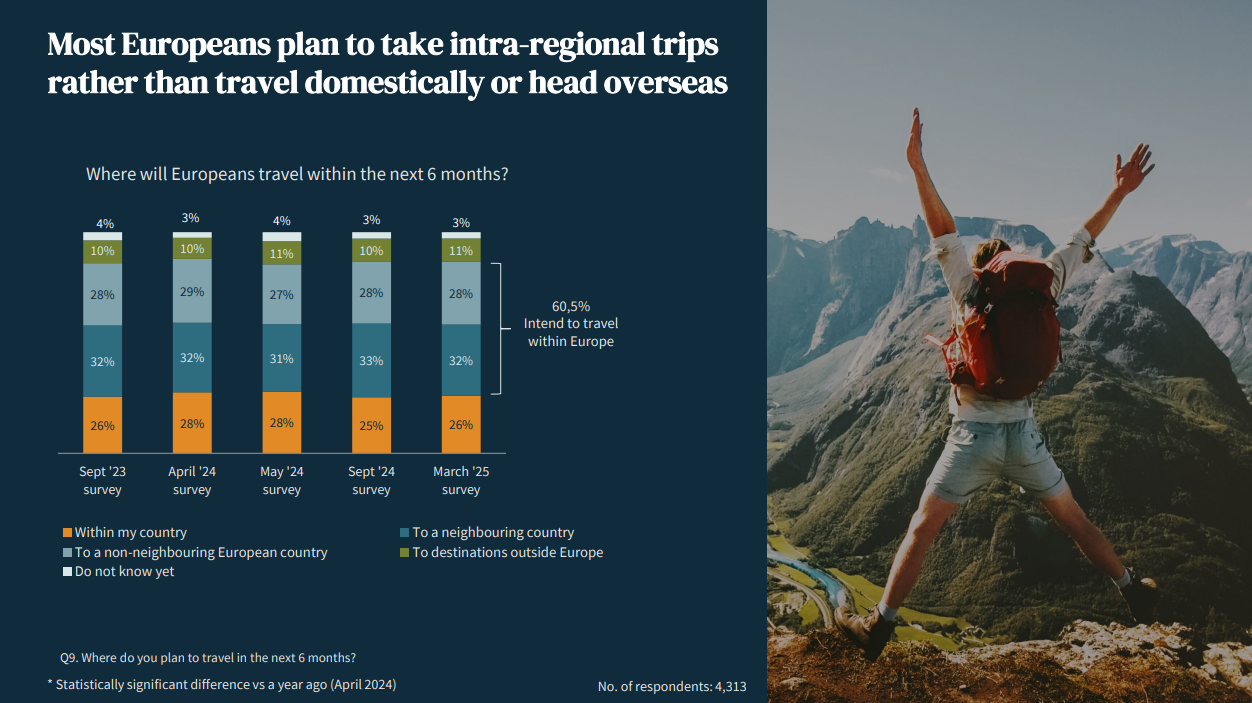 Most Europeans plan to take intra-regional trips rather than travel domestically or head overseas

Where will Europeans travel within the next 6 months?

| | Sept '23 survey | April '24 survey | May '24 survey | Sept '24 survey | March '25 survey |
|---|---|---|---|---|---|
| Do not know yet | 4% | 3% | 4% | 3% | 3% |
| To destinations outside Europe | 10% | 10% | 11% | 10% | 11% |
| To a non-neighbouring European country | 28% | 29% | 27% | 28% | 28% |
| To a neighbouring country | 32% | 32% | 31% | 33% | 32% |
| Within my country | 26% | 28% | 28% | 25% | 26% |

60,5% Intend to travel within Europe

Within my country
To a neighbouring country
To a non-neighbouring European country
To destinations outside Europe
Do not know yet

Q9. Where do you plan to travel in the next 6 months?

* Statistically significant difference vs a year ago (April 2024)

No. of respondents: 4,313